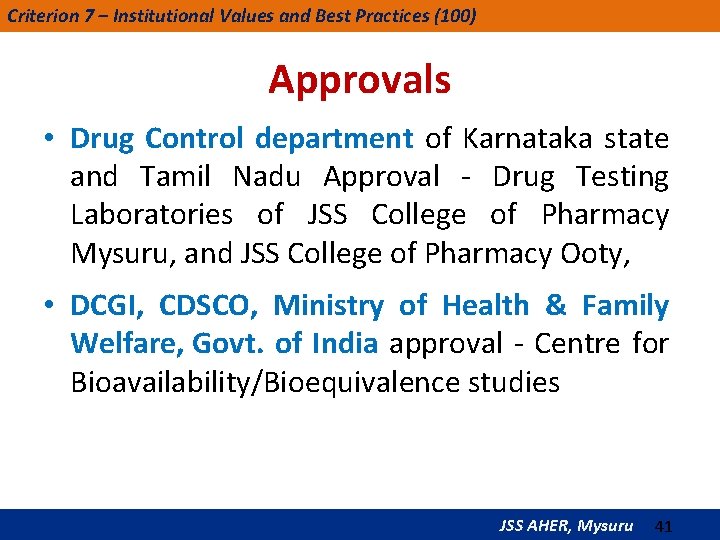 Criterion 7 – Institutional Values and Best Practices (100)

Approvals

• Drug Control department of Karnataka state and Tamil Nadu Approval - Drug Testing Laboratories of JSS College of Pharmacy Mysuru, and JSS College of Pharmacy Ooty,

• DCGI, CDSCO, Ministry of Health & Family Welfare, Govt. of India approval - Centre for Bioavailability/Bioequivalence studies

JSS AHER, Mysuru 41